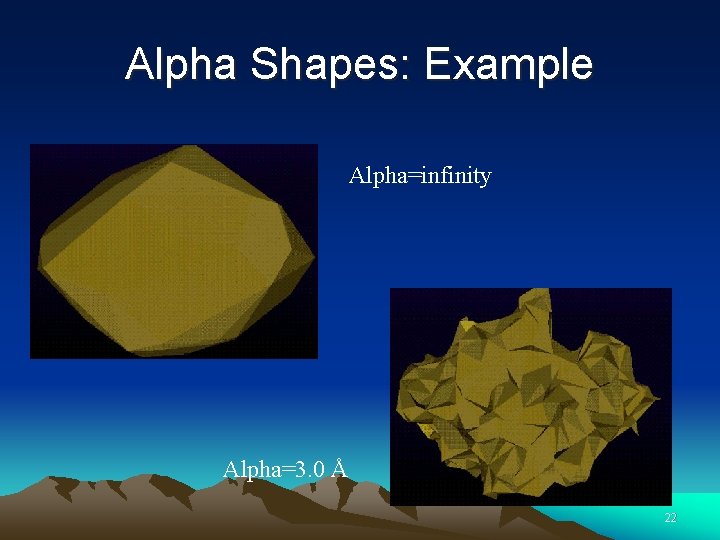 Alpha Shapes: Example

Alpha=infinity

Alpha=3.0 Å

22